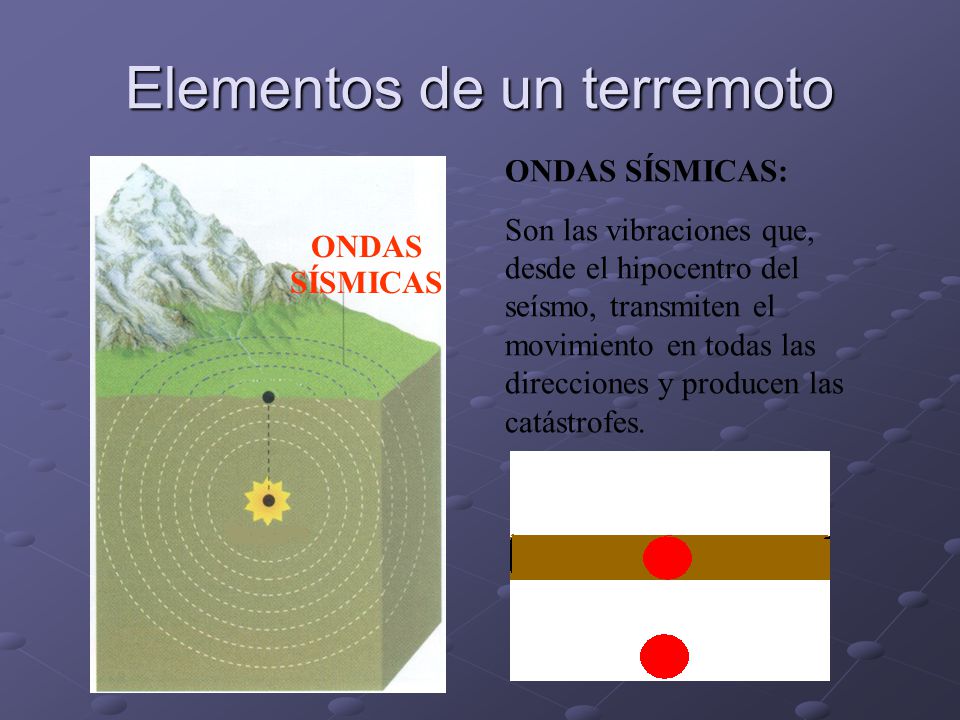 Elementos de un terremoto

ONDAS SÍSMICAS

ONDAS SÍSMICAS:

Son las vibraciones que, desde el hipocentro del seísmo, transmiten el movimiento en todas las direcciones y producen las catástrofes.